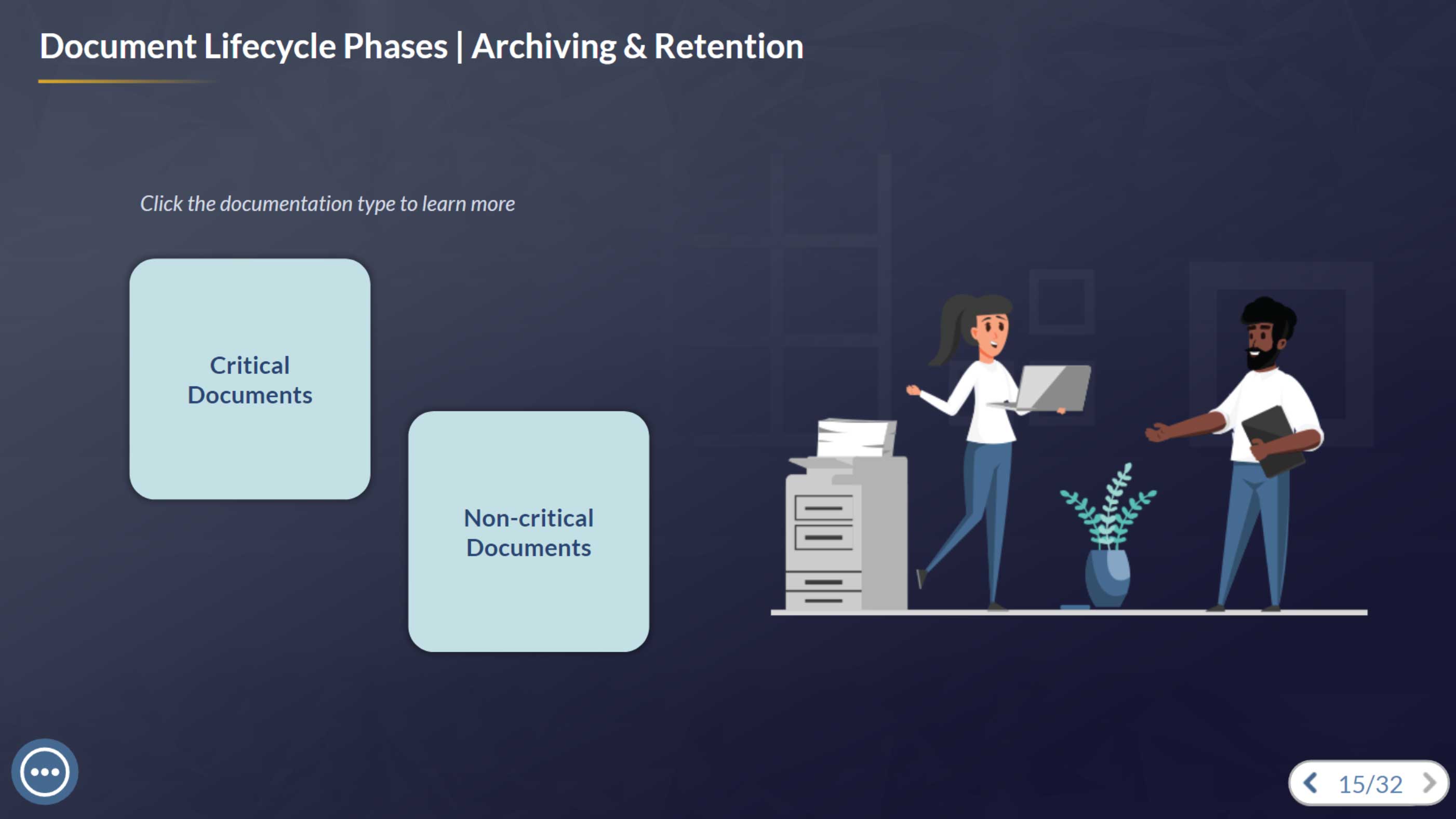 Document Lifecycle Phases | Archiving & Retention

Click the documentation type to learn more

Critical Documents

Non-critical Documents

15/32